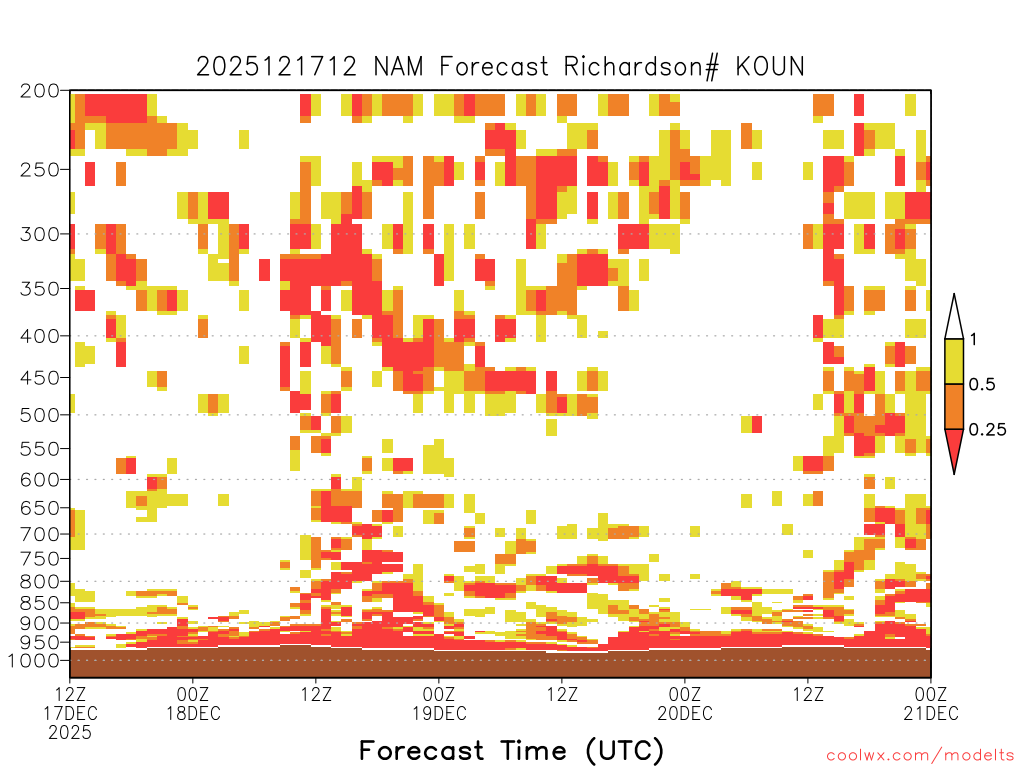 2025121712 NAM Forecast Richardson# KOUN

200
250
300
350
400
450
500
550
600
650
700
750
800
850
900
950
1000

1
0.5
0.25

12Z 17DEC 2025
00Z 18DEC
12Z
00Z 19DEC
12Z
00Z 20DEC
12Z
00Z 21DEC

Forecast Time (UTC)

coolwx.com/modelts